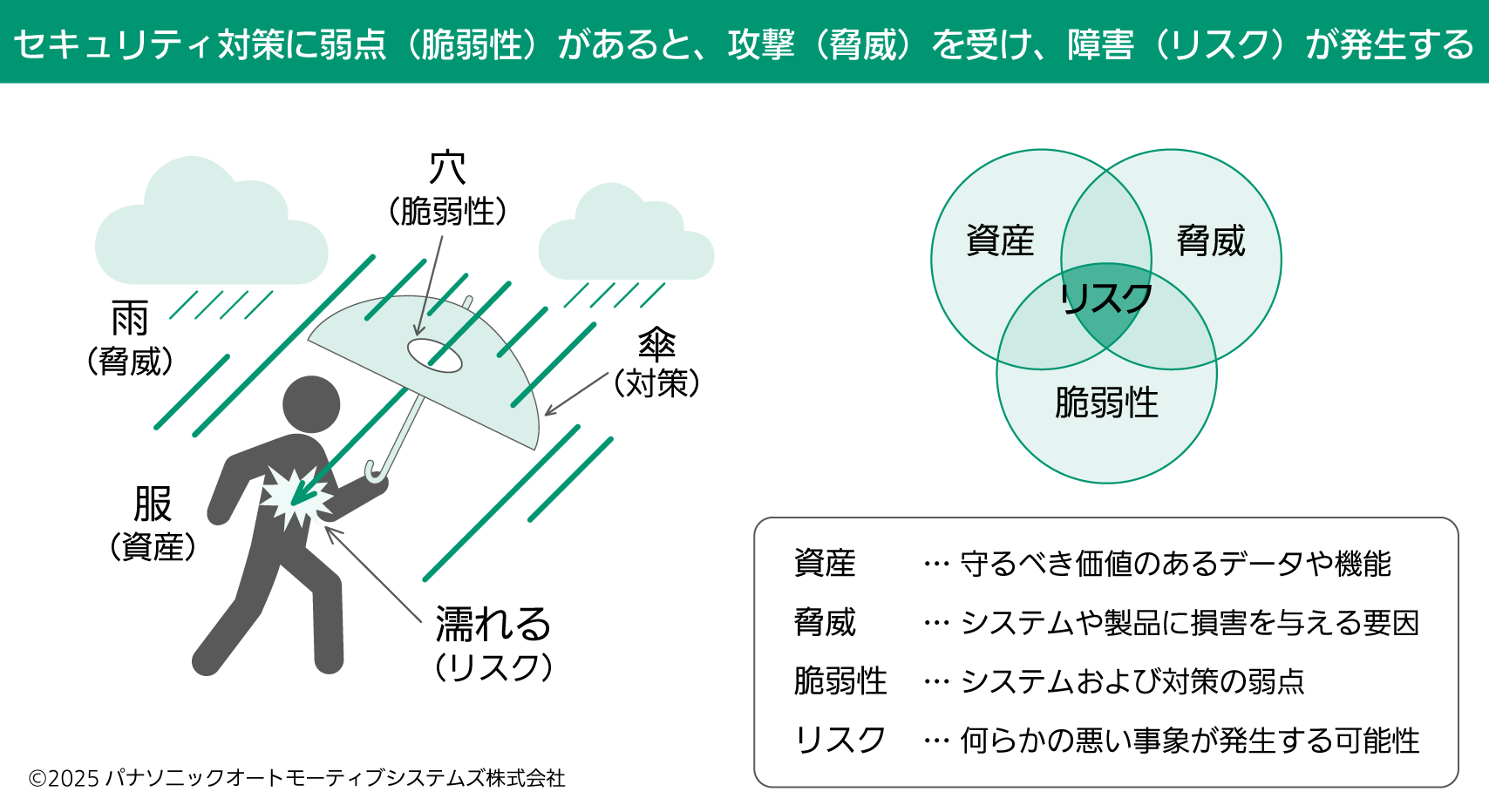 セキュリティ対策に弱点（脆弱性）があると、攻撃（脅威）を受け、障害（リスク）が発生する

穴
（脆弱性）

雨
（脅威）

傘
（対策）

服
（資産）

濡れる
（リスク）

資産

脅威

リスク

脆弱性

資産 … 守るべき価値のあるデータや機能
脅威 … システムや製品に損害を与える要因
脆弱性 … システムおよび対策の弱点
リスク … 何らかの悪い事象が発生する可能性

©2025 パナソニックオートモーティブシステムズ株式会社